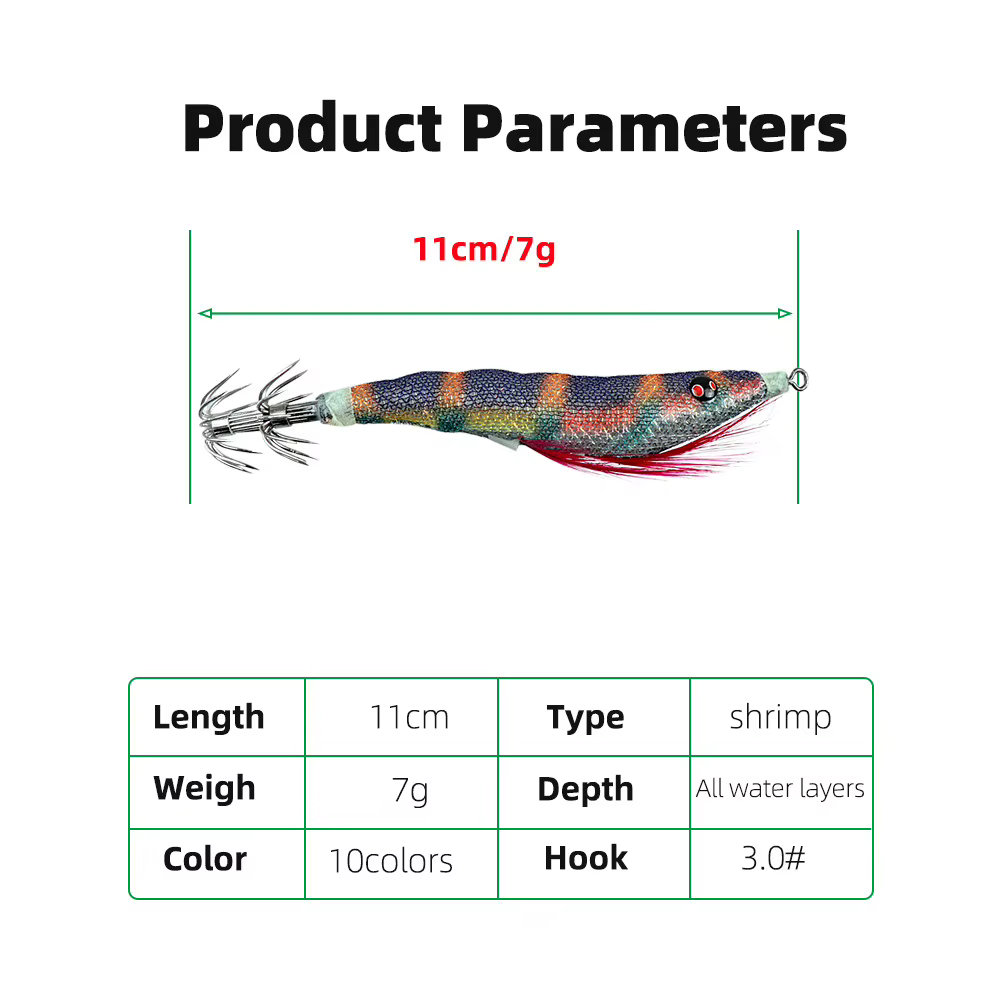 Product Parameters

11cm/7g

| Length | 11cm | Type | shrimp |
|---|---|---|---|
| Weigh | 7g | Depth | All water layers |
| Color | 10colors | Hook | 3.0# |